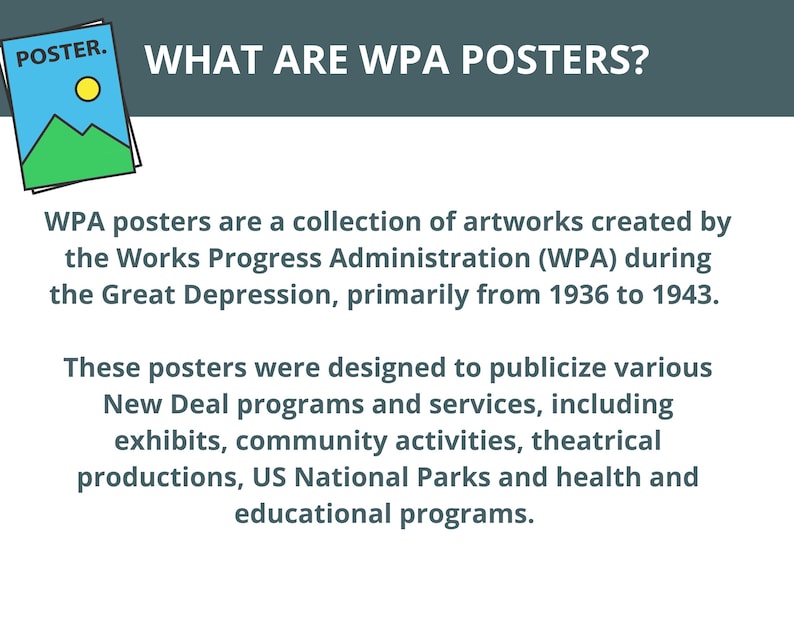 POSTER.

WHAT ARE WPA POSTERS?

WPA posters are a collection of artworks created by the Works Progress Administration (WPA) during the Great Depression, primarily from 1936 to 1943.

These posters were designed to publicize various New Deal programs and services, including exhibits, community activities, theatrical productions, US National Parks and health and educational programs.